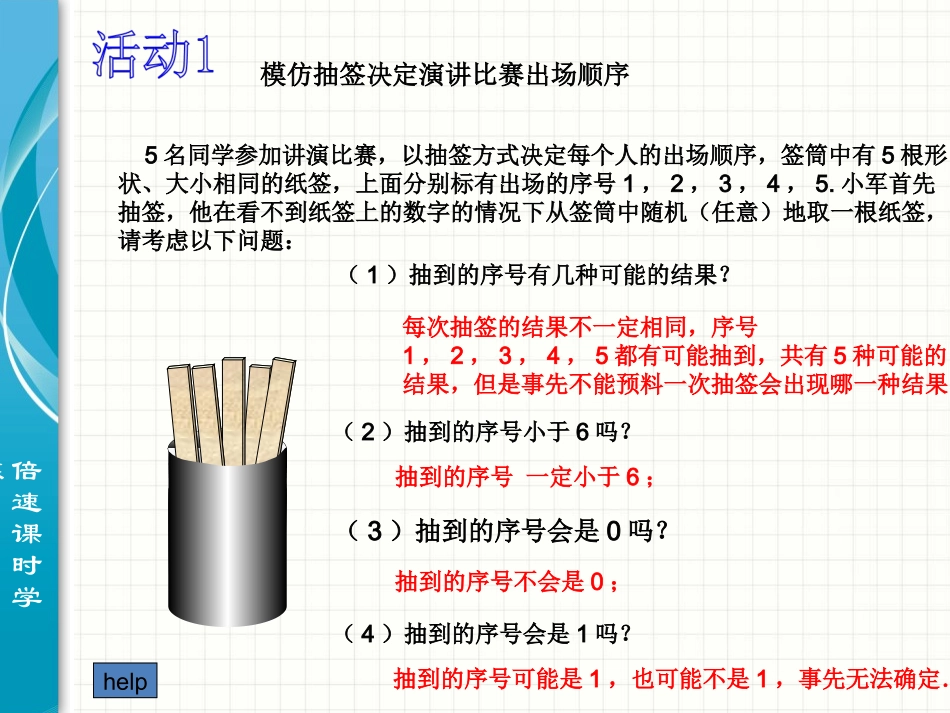 活动1

模仿抽签决定演讲比赛出场顺序

5 名同学参加讲演比赛，以抽签方式决定每个人的出场顺序，签筒中有 5 根形状、大小相同的纸签，上面分别标有出场的序号 1 ， 2 ， 3 ， 4 ， 5. 小军首先抽签，他在看不到纸签上的数字的情况下从签筒中随机（任意）地取一根纸签，请考虑以下问题：

（ 1 ）抽到的序号有几种可能的结果？

每次抽签的结果不一定相同，序号 1 ， 2 ， 3 ， 4 ， 5 都有可能抽到，共有 5 种可能的结果，但是事先不能预料一次抽签会出现哪一种结果

（ 2 ）抽到的序号小于 6 吗？

抽到的序号 一定小于 6 ；

（ 3 ）抽到的序号会是 0 吗？

抽到的序号不会是 0 ；

（ 4 ）抽到的序号会是 1 吗？

抽到的序号可能是 1 ，也可能不是 1 ，事先无法确定.

倍速课时学

help